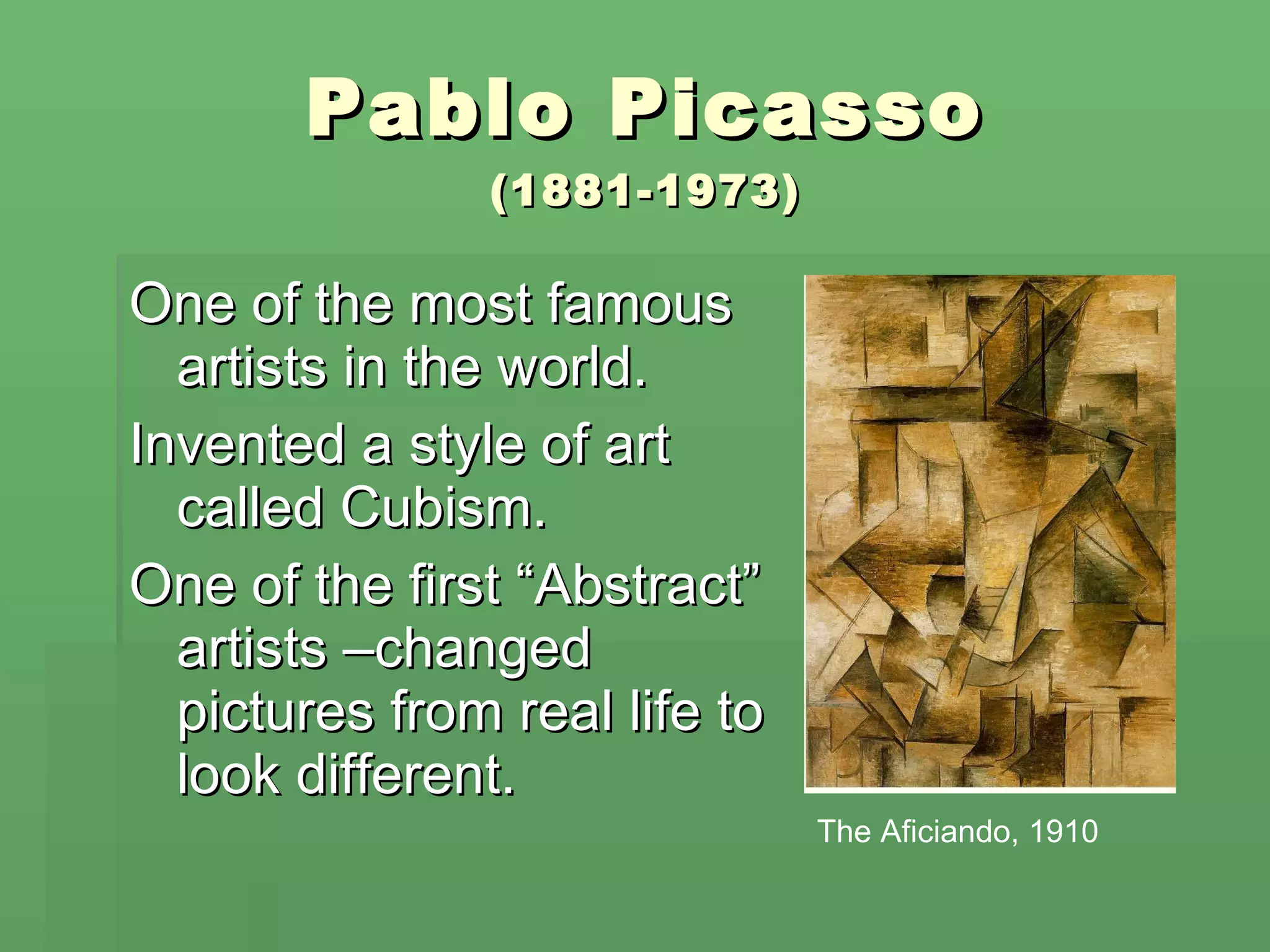 Pablo Picasso
(1881-1973)

One of the most famous artists in the world.

Invented a style of art called Cubism.

One of the first “Abstract” artists –changed pictures from real life to look different.

The Aficiando, 1910